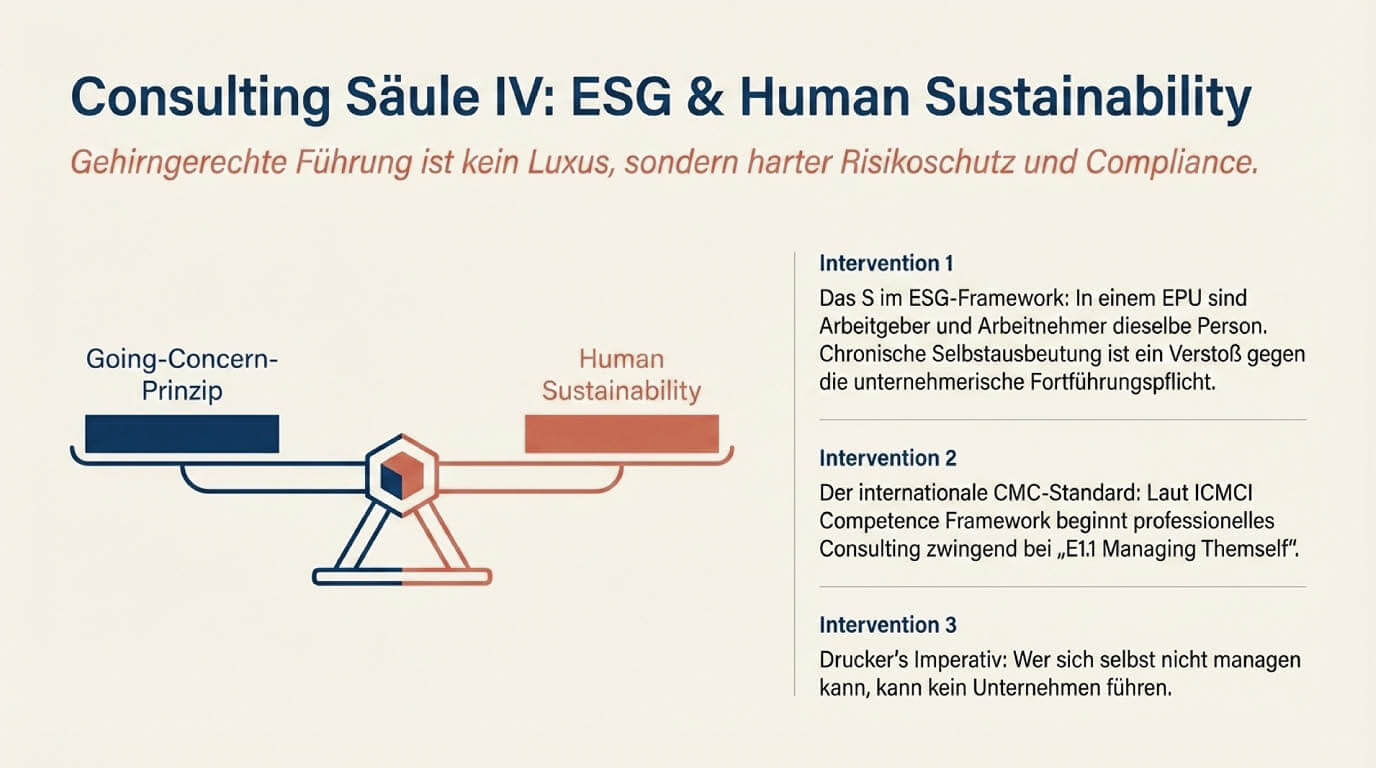 Consulting Säule IV: ESG & Human Sustainability

Gehirngerechte Führung ist kein Luxus, sondern harter Risikoschutz und Compliance.

Going-Concern-Prinzip

Human Sustainability

Intervention 1

Das S im ESG-Framework: In einem EPU sind Arbeitgeber und Arbeitnehmer dieselbe Person. Chronische Selbstausbeutung ist ein Verstoß gegen die unternehmerische Fortführungspflicht.

Intervention 2

Der internationale CMC-Standard: Laut ICMCI Competence Framework beginnt professionelles Consulting zwingend bei „E1.1 Managing Themself".

Intervention 3

Drucker's Imperativ: Wer sich selbst nicht managen kann, kann kein Unternehmen führen.